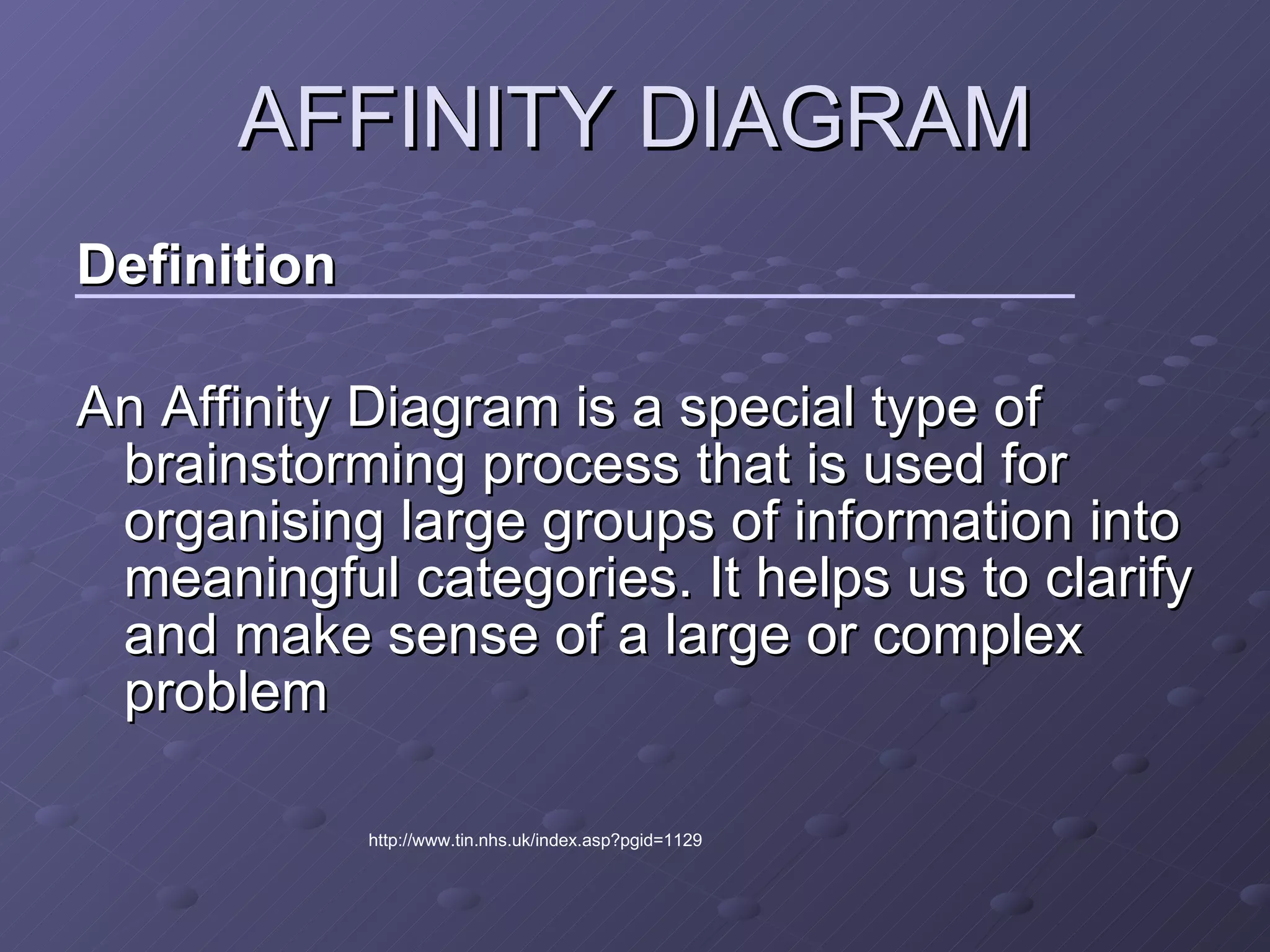 AFFINITY DIAGRAM

Definition

An Affinity Diagram is a special type of brainstorming process that is used for organising large groups of information into meaningful categories. It helps us to clarify and make sense of a large or complex problem

http://www.tin.nhs.uk/index.asp?pgid=1129